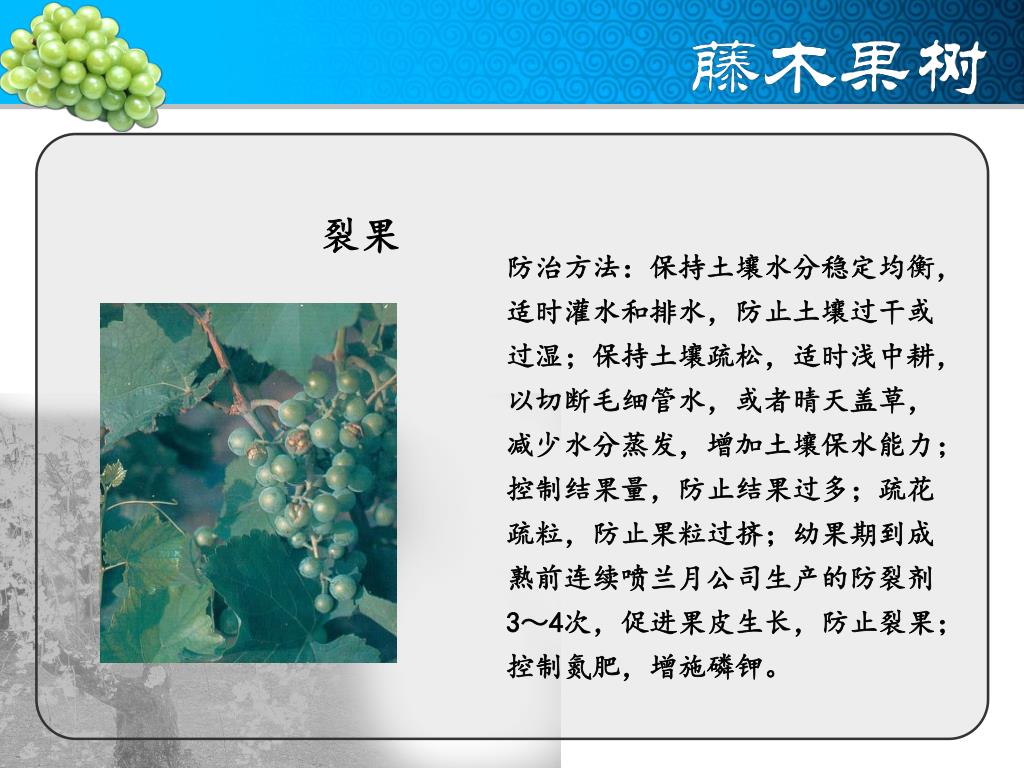 藤木果树

裂果

防治方法：保持土壤水分稳定均衡，适时灌水和排水，防止土壤过干或过湿；保持土壤疏松，适时浅中耕，以切断毛细管水，或者晴天盖草，减少水分蒸发，增加土壤保水能力；控制结果量，防止结果过多；疏花疏粒，防止果粒过挤；幼果期到成熟前连续喷兰月公司生产的防裂剂3～4次，促进果皮生长，防止裂果；控制氮肥，增施磷钾。